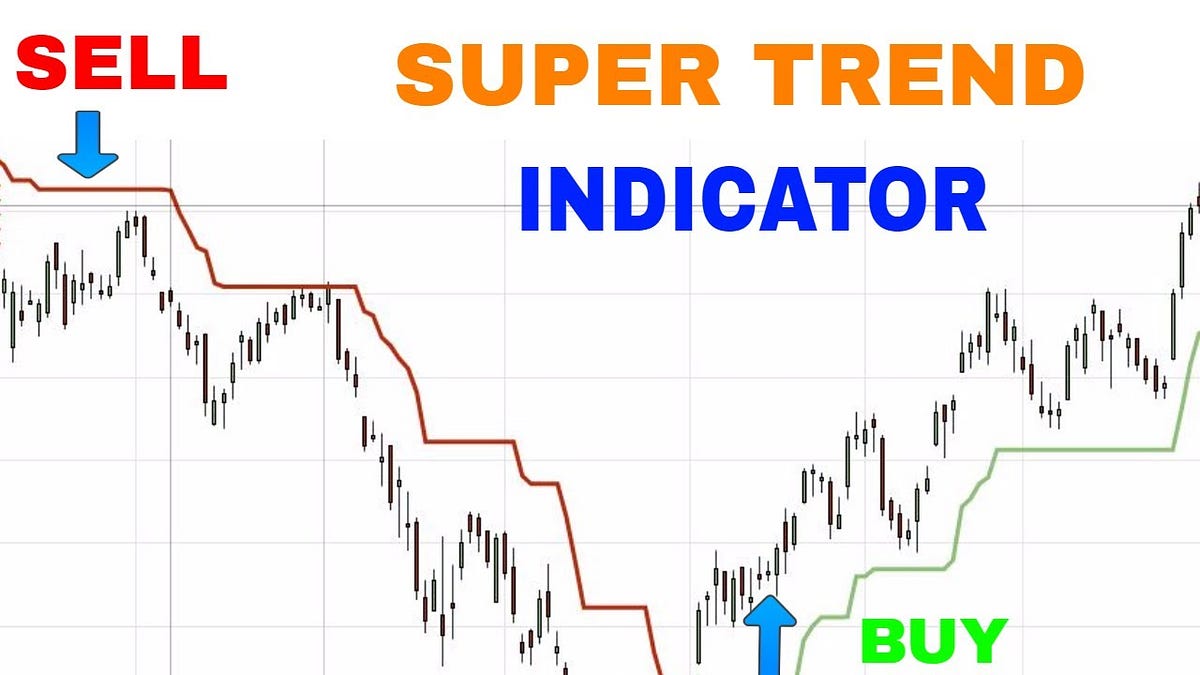 SELL

SUPER TREND

INDICATOR

BUY